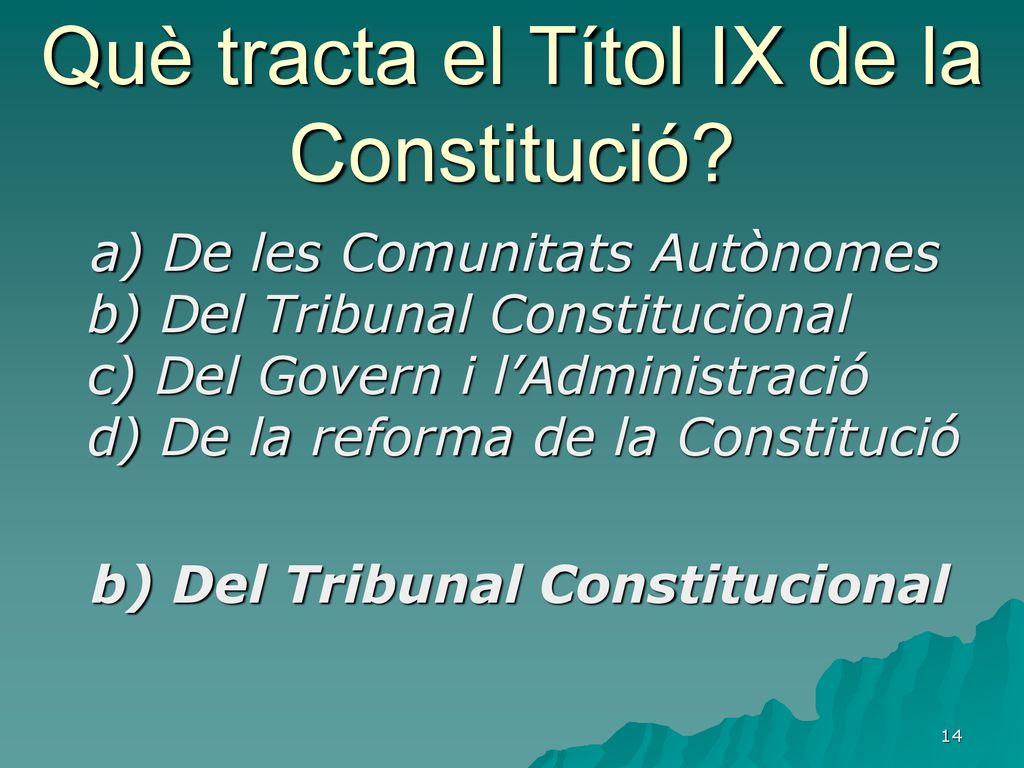 Què tracta el Títol IX de la Constitució?

a) De les Comunitats Autònomes
b) Del Tribunal Constitucional
c) Del Govern i l’Administració
d) De la reforma de la Constitució

b) Del Tribunal Constitucional

14